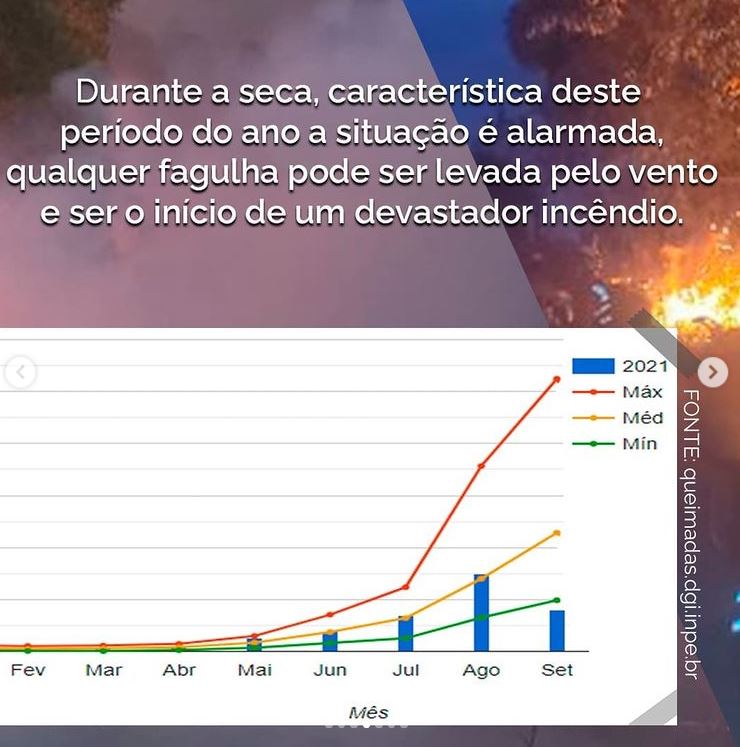 Durante a seca, característica deste período do ano a situação é alarmada, qualquer fagulha pode ser levada pelo vento e ser o início de um devastador incêndio.

2021
Máx
Méd
Mín

Fev
Mar
Abr
Mai
Jun
Jul
Ago
Set

Mês

FONTE: queimadas.dgi.inpe.br